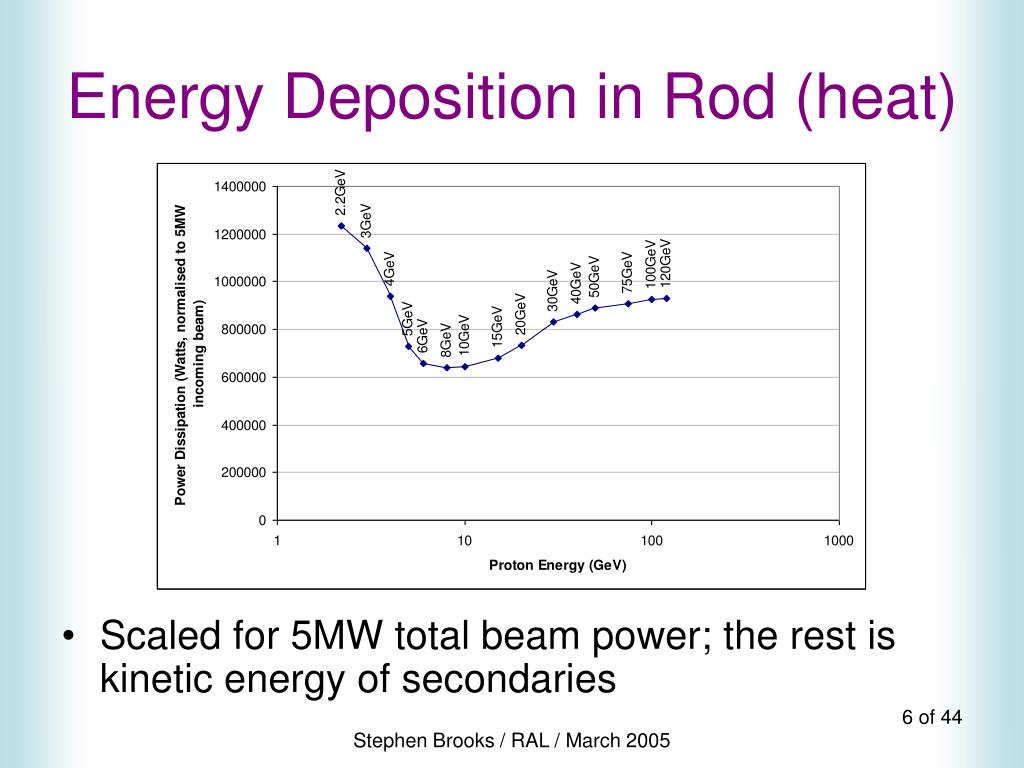 Energy Deposition in Rod (heat)

Power Dissipation (Watts, normalised to 5MW incoming beam)

1400000
1200000
1000000
800000
600000
400000
200000
0

2.2GeV
3GeV
4GeV
5GeV
6GeV
8GeV
10GeV
15GeV
20GeV
30GeV
40GeV
50GeV
75GeV
100GeV
120GeV

1
10
100
1000

Proton Energy (GeV)

• Scaled for 5MW total beam power; the rest is kinetic energy of secondaries

6 of 44

Stephen Brooks / RAL / March 2005